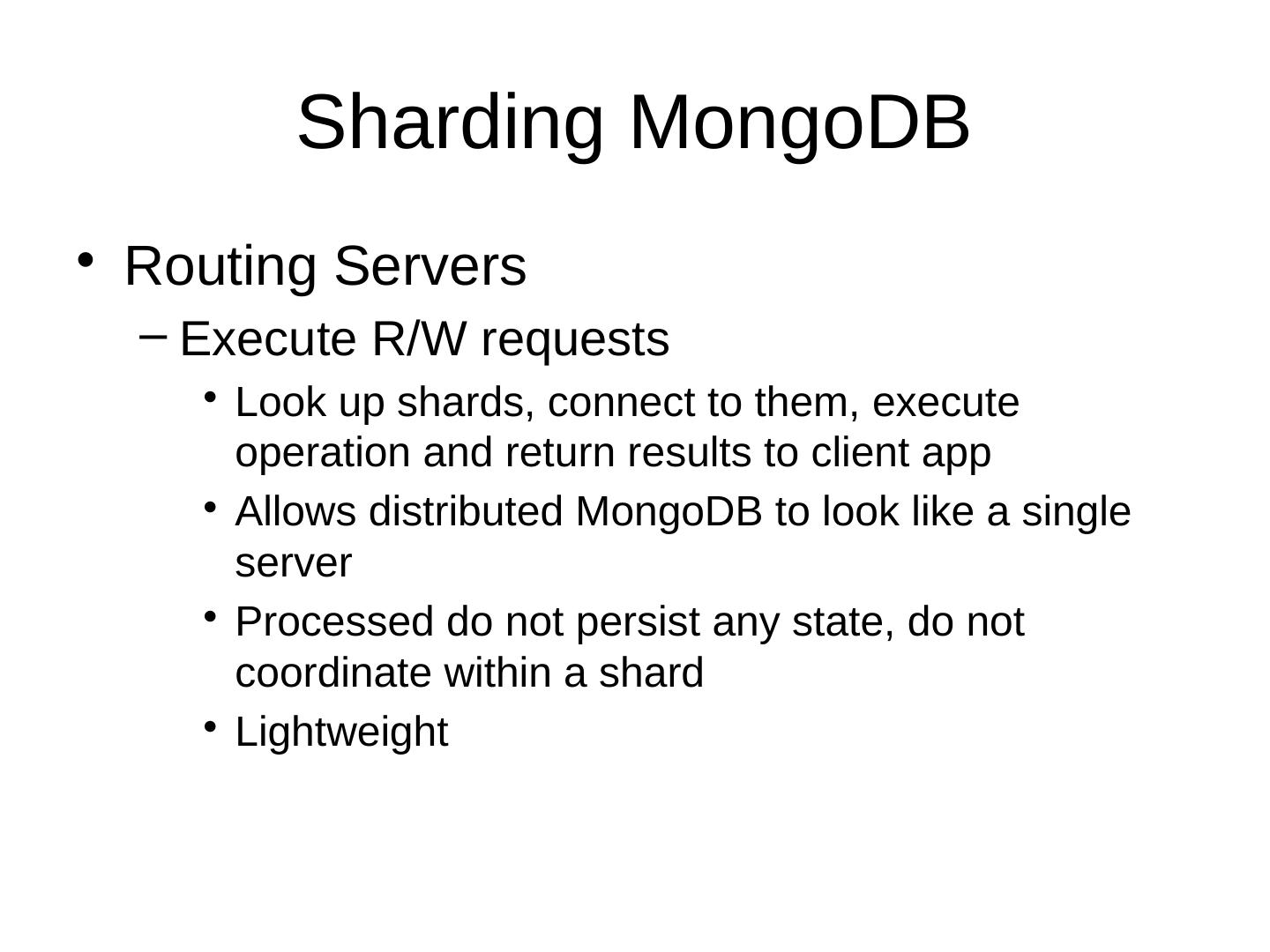 Sharding MongoDB

• Routing Servers
– Execute R/W requests
• Look up shards, connect to them, execute operation and return results to client app
• Allows distributed MongoDB to look like a single server
• Processed do not persist any state, do not coordinate within a shard
• Lightweight